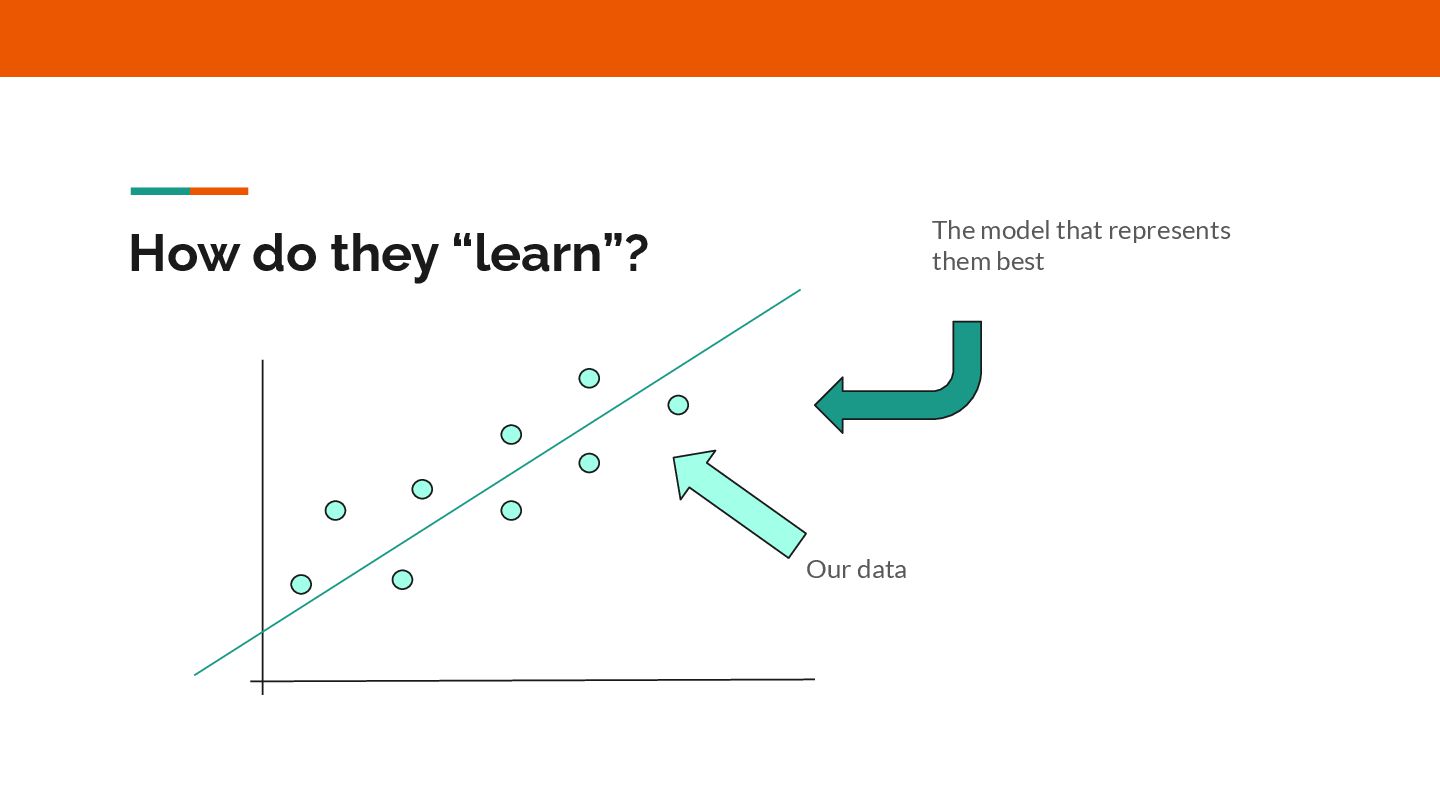 How do they “learn”?

The model that represents them best

Our data